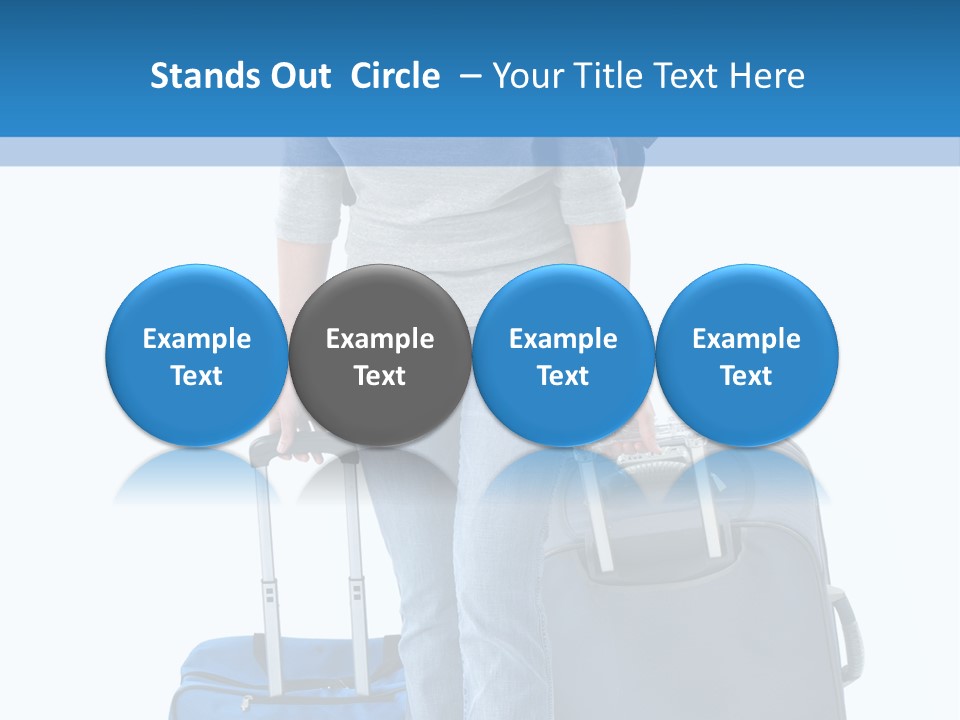 Stands Out Circle – Your Title Text Here

Example Text

Example Text

Example Text

Example Text